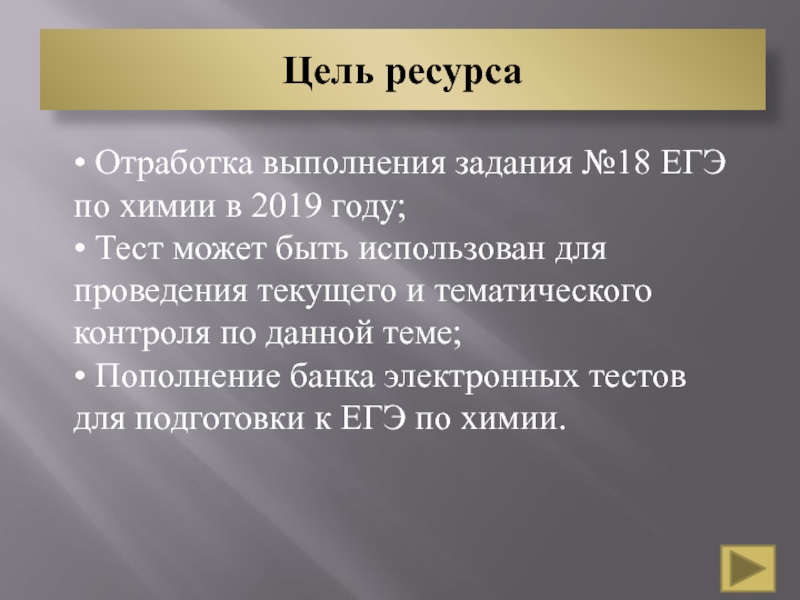 Цель ресурса

• Отработка выполнения задания №18 ЕГЭ по химии в 2019 году;
• Тест может быть использован для проведения текущего и тематического контроля по данной теме;
• Пополнение банка электронных тестов для подготовки к ЕГЭ по химии.